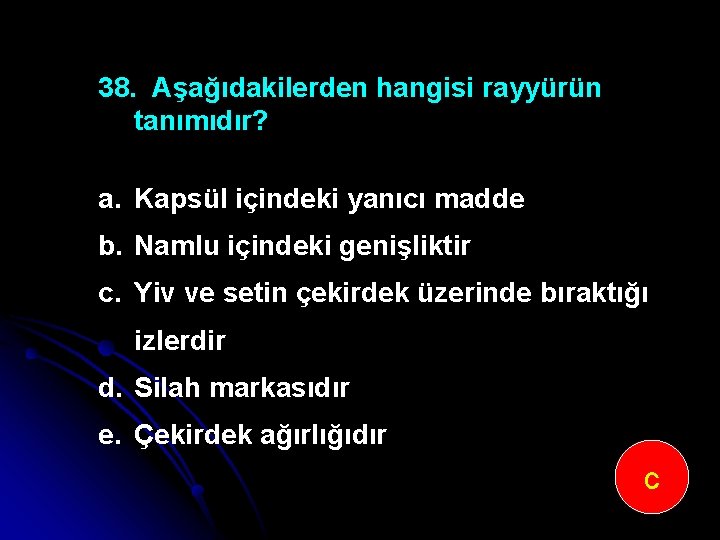 38. Aşağıdakilerden hangisi rayyürün tanımıdır?

a. Kapsül içindeki yanıcı madde

b. Namlu içindeki genişliktir

c. Yiv ve setin çekirdek üzerinde bıraktığı izlerdir

d. Silah markasıdır

e. Çekirdek ağırlığıdır

c